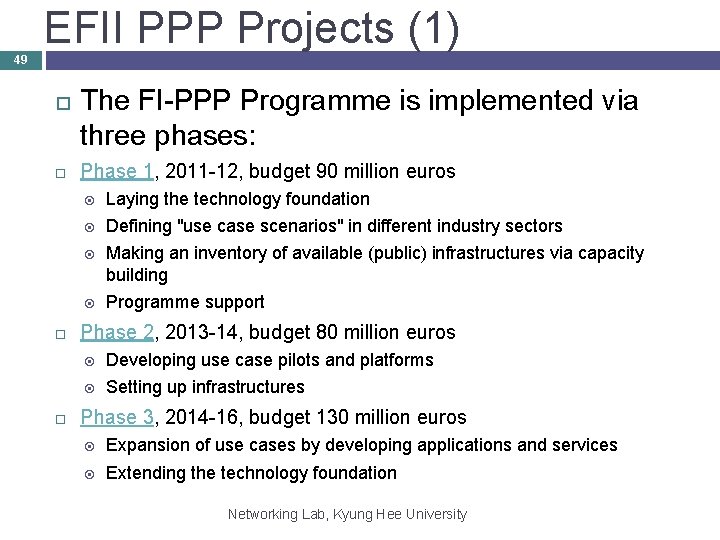 EFII PPP Projects (1)

49

The FI-PPP Programme is implemented via three phases:

Phase 1, 2011-12, budget 90 million euros

Laying the technology foundation

Defining "use case scenarios" in different industry sectors

Making an inventory of available (public) infrastructures via capacity building

Programme support

Phase 2, 2013-14, budget 80 million euros

Developing use case pilots and platforms

Setting up infrastructures

Phase 3, 2014-16, budget 130 million euros

Expansion of use cases by developing applications and services

Extending the technology foundation

Networking Lab, Kyung Hee University